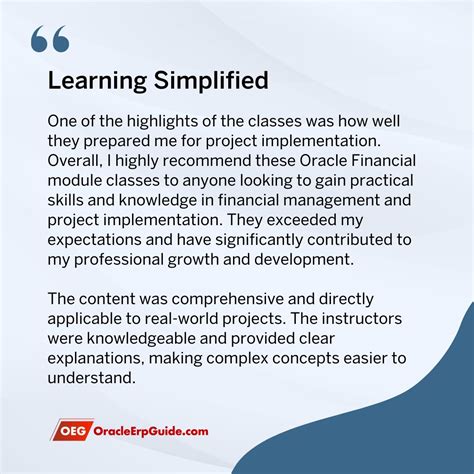 “

Learning Simplified

One of the highlights of the classes was how well they prepared me for project implementation. Overall, I highly recommend these Oracle Financial module classes to anyone looking to gain practical skills and knowledge in financial management and project implementation. They exceeded my expectations and have significantly contributed to my professional growth and development.

The content was comprehensive and directly applicable to real-world projects. The instructors were knowledgeable and provided clear explanations, making complex concepts easier to understand.

OEG OracleErpGuide.com